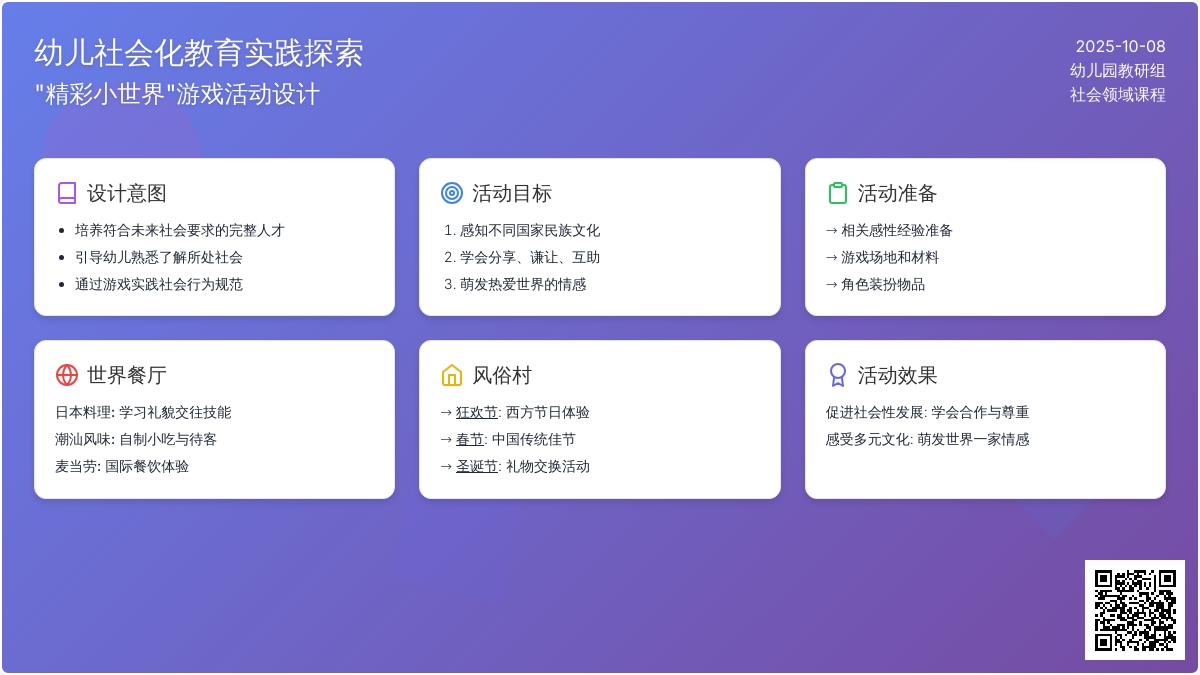 幼儿社会化教育实践探索
"精彩小世界"游戏活动设计

2025-10-08
幼儿园教研组
社会领域课程

设计意图
- 培养符合未来社会要求的完整人才
- 引导幼儿熟悉了解所处社会
- 通过游戏实践社会行为规范

活动目标
1. 感知不同国家民族文化
2. 学会分享、谦让、互助
3. 萌发热爱世界的情感

活动准备
→ 相关感性经验准备
→ 游戏场地和材料
→ 角色装扮物品

世界餐厅
日本料理: 学习礼貌交往技能
潮汕风味: 自制小吃与待客
麦当劳: 国际餐饮体验

风俗村
→ 狂欢节: 西方节日体验
→ 春节: 中国传统佳节
→ 圣诞节: 礼物交换活动

活动效果
促进社会性发展: 学会合作与尊重
感受多元文化: 萌发世界一家情感